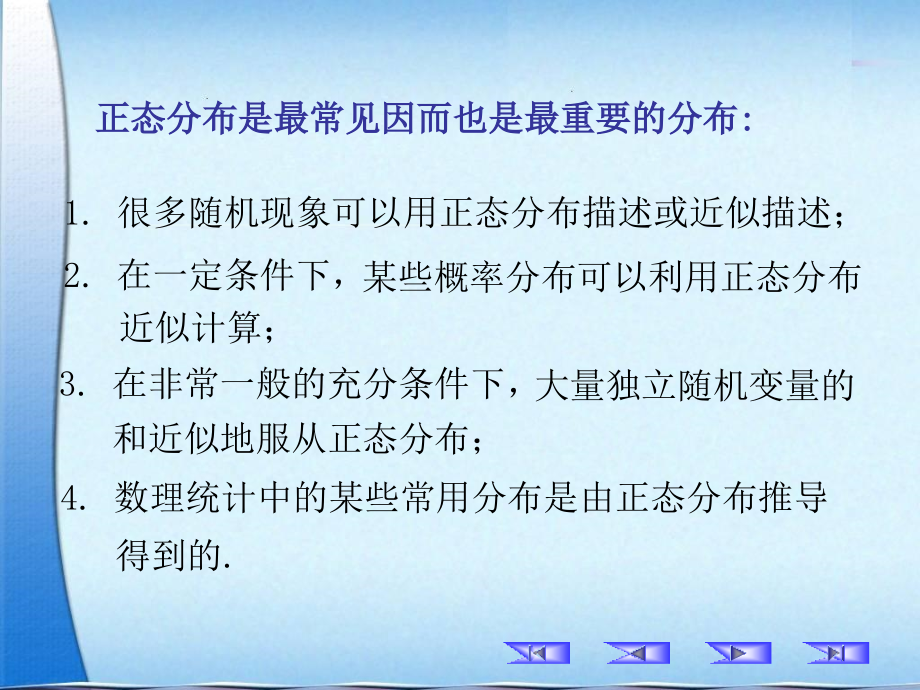 正态分布是最常见因而也是最重要的分布:

1. 很多随机现象可以用正态分布描述或近似描述;

2. 在一定条件下，某些概率分布可以利用正态分布近似计算;

3. 在非常一般的充分条件下，大量独立随机变量的和近似地服从正态分布;

4. 数理统计中的某些常用分布是由正态分布推导得到的.